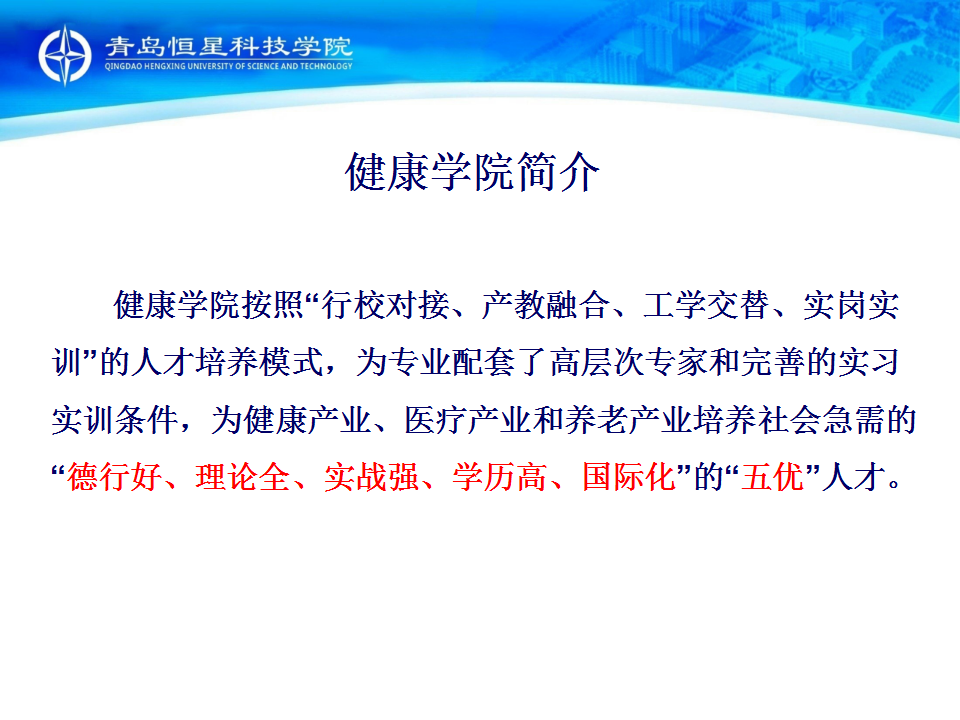 青岛恒星科技学院
QINGDAO HENGXING UNIVERSITY OF SCIENCE AND TECHNOLOGY

健康学院简介

健康学院按照“行校对接、产教融合、工学交替、实岗实训”的人才培养模式，为专业配套了高层次专家和完善的实习实训条件，为健康产业、医疗产业和养老产业培养社会急需的“德行好、理论全、实战强、学历高、国际化”的“五优”人才。